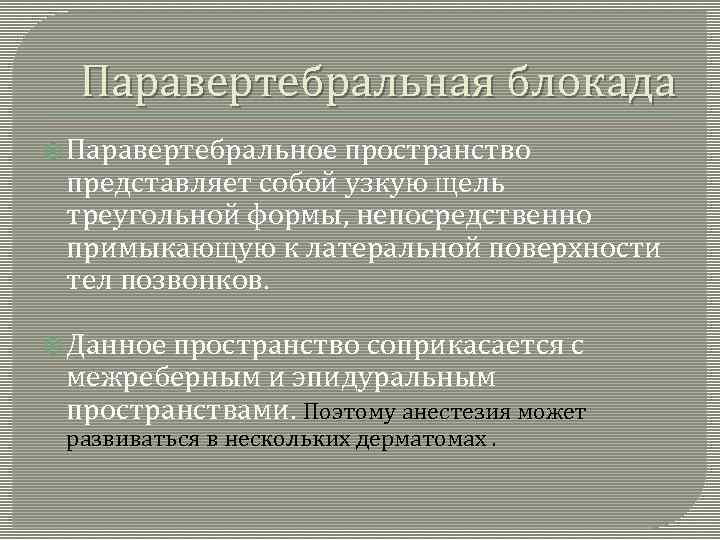 Паравертебральная блокада

Паравертебральное пространство представляет собой узкую щель треугольной формы, непосредственно примыкающую к латеральной поверхности тел позвонков.

Данное пространство соприкасается с межреберным и эпидуральным пространствами. Поэтому анестезия может развиваться в нескольких дерматомах .